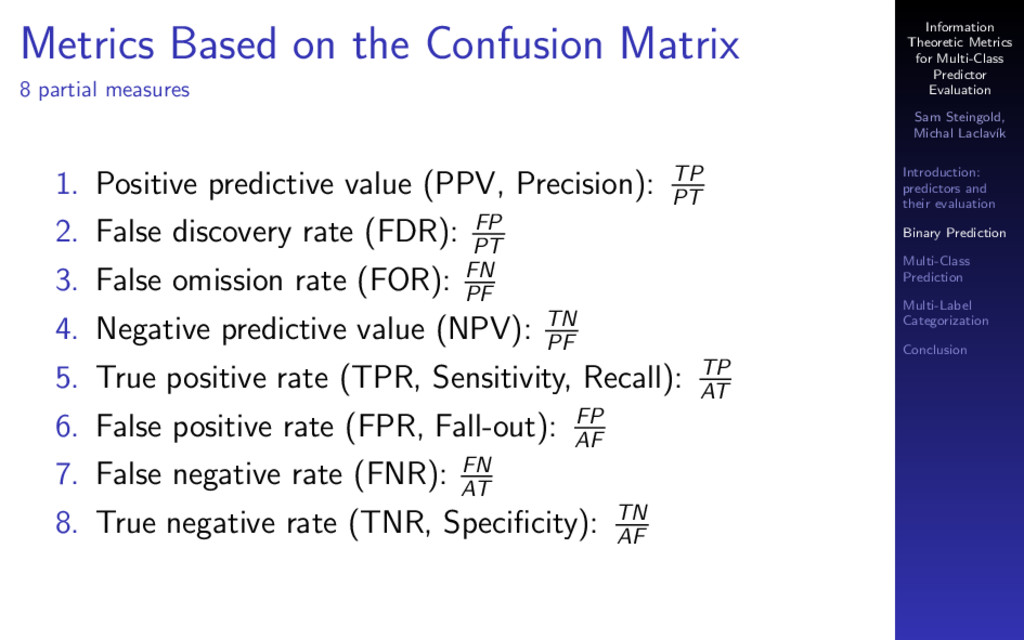 Metrics Based on the Confusion Matrix
8 partial measures

1. Positive predictive value (PPV, Precision): $\frac{TP}{PT}$
2. False discovery rate (FDR): $\frac{FP}{PT}$
3. False omission rate (FOR): $\frac{FN}{PF}$
4. Negative predictive value (NPV): $\frac{TN}{PF}$
5. True positive rate (TPR, Sensitivity, Recall): $\frac{TP}{AT}$
6. False positive rate (FPR, Fall-out): $\frac{FP}{AF}$
7. False negative rate (FNR): $\frac{FN}{AT}$
8. True negative rate (TNR, Specificity): $\frac{TN}{AF}$

Information Theoretic Metrics for Multi-Class Predictor Evaluation

Sam Steingold, Michal Laclavík

Introduction: predictors and their evaluation

Binary Prediction

Multi-Class Prediction

Multi-Label Categorization

Conclusion